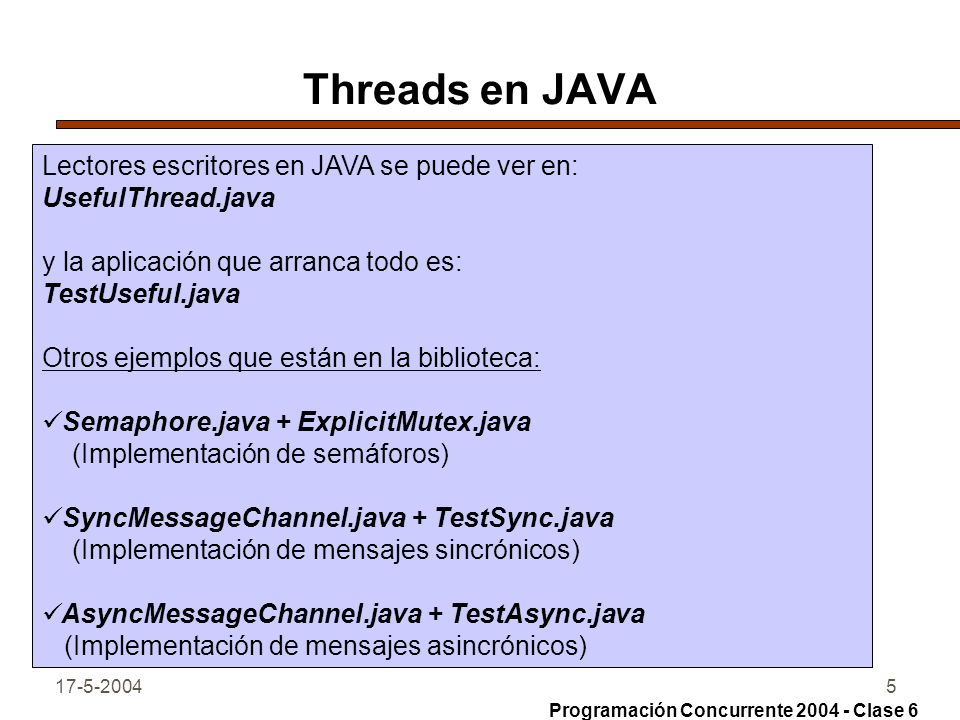 Threads en JAVA

Lectores escritores en JAVA se puede ver en:
UsefulThread.java

y la aplicación que arranca todo es:
TestUseful.java

Otros ejemplos que están en la biblioteca:

✓Semaphore.java + ExplicitMutex.java
(Implementación de semáforos)

✓SyncMessageChannel.java + TestSync.java
(Implementación de mensajes sincrónicos)

✓AsyncMessageChannel.java + TestAsync.java
(Implementación de mensajes asincrónicos)

17-5-2004

5

Programación Concurrente 2004 - Clase 6